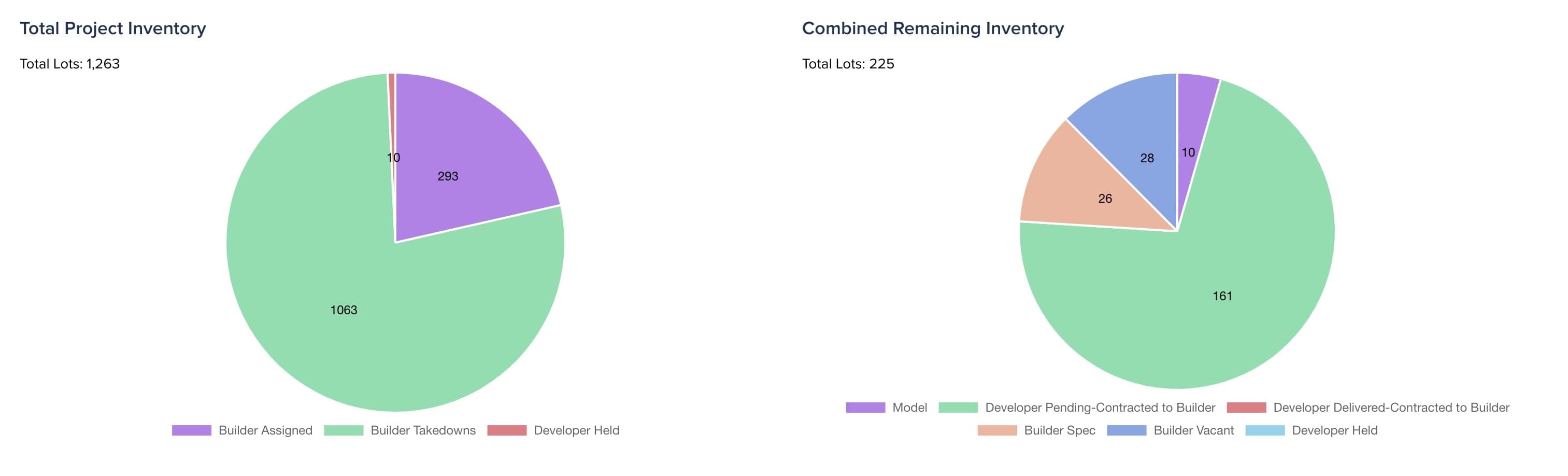 Total Project Inventory

Total Lots: 1,263

10
293
1063

Builder Assigned Builder Takedowns Developer Held

Combined Remaining Inventory

Total Lots: 225

10
28
26
161

Model Developer Pending-Contracted to Builder Developer Delivered-Contracted to Builder
Builder Spec Builder Vacant Developer Held